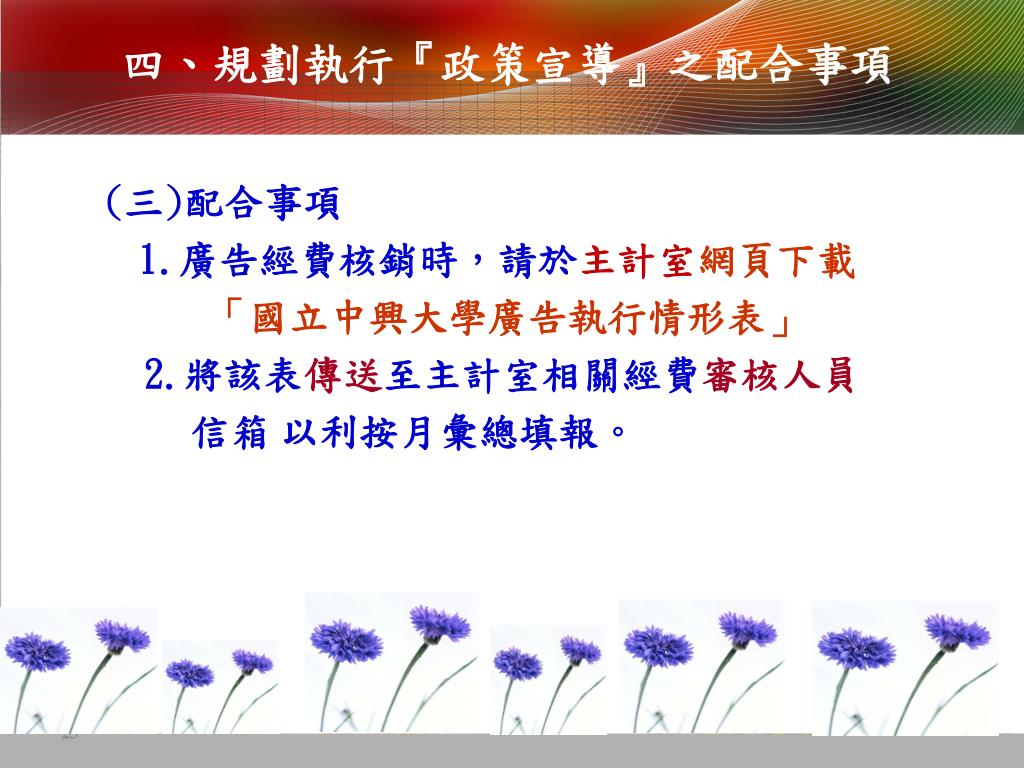 四、規劃執行『政策宣導』之配合事項

(三)配合事項

1.廣告經費核銷時，請於主計室網頁下載「國立中興大學廣告執行情形表」

2.將該表傳送至主計室相關經費審核人員信箱 以利按月彙總填報。